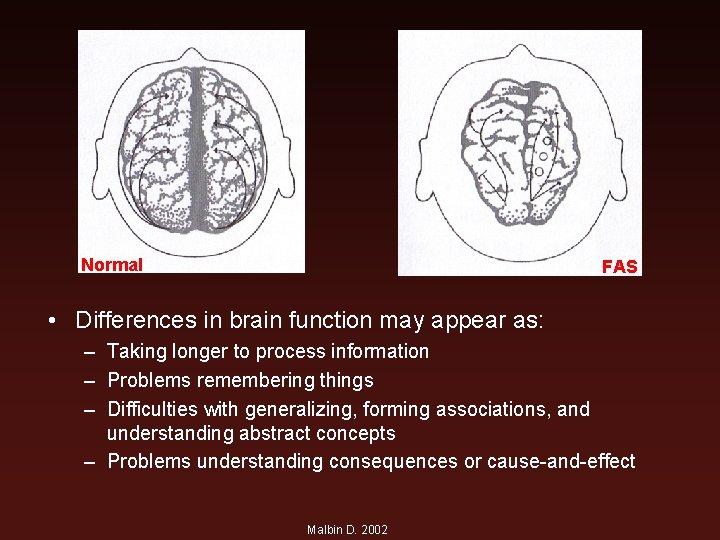 Normal

FAS

• Differences in brain function may appear as:
– Taking longer to process information
– Problems remembering things
– Difficulties with generalizing, forming associations, and understanding abstract concepts
– Problems understanding consequences or cause-and-effect

Malbin D. 2002